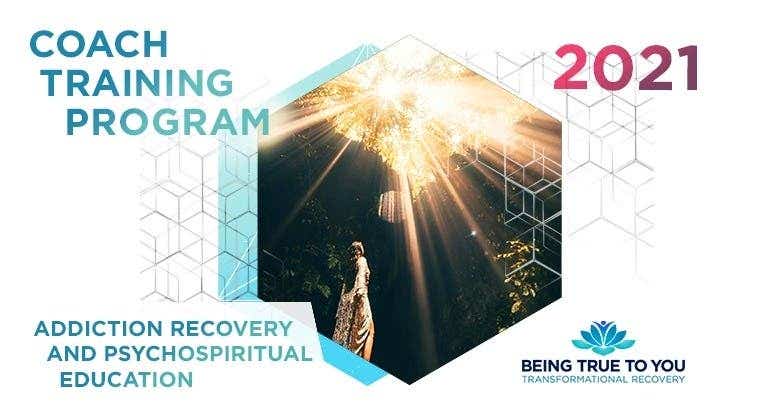 COACH TRAINING PROGRAM

2021

ADDICTION RECOVERY AND PSYCHOSPIRITUAL EDUCATION

BEING TRUE TO YOU
TRANSFORMATIONAL RECOVERY